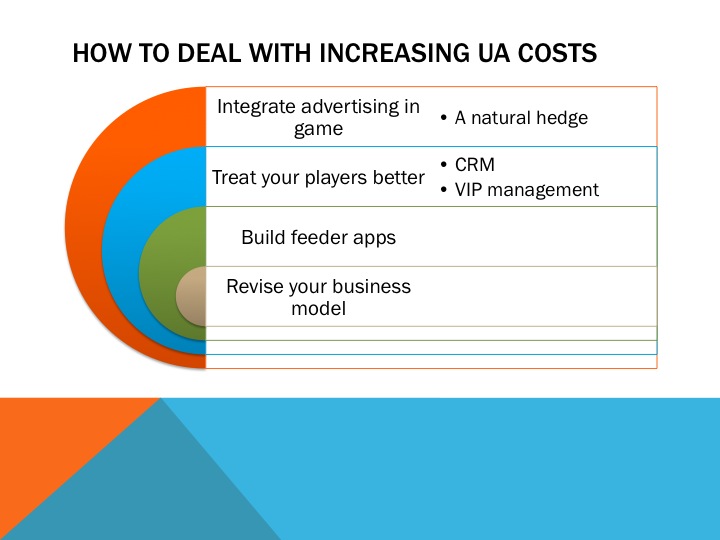 HOW TO DEAL WITH INCREASING UA COSTS

Integrate advertising in game

• A natural hedge

Treat your players better

• CRM
• VIP management

Build feeder apps

Revise your business model